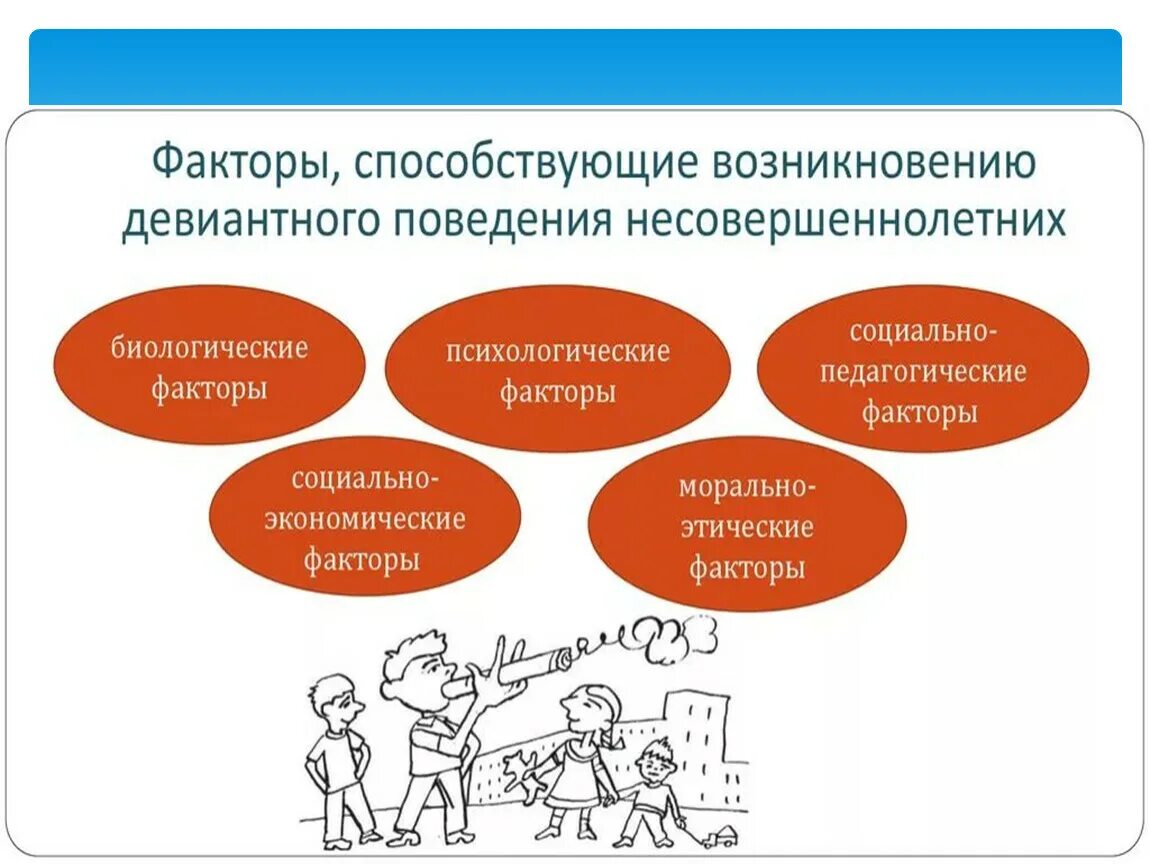 Факторы, способствующие возникновению девиантного поведения несовершеннолетних

биологические факторы

психологические факторы

социально-педагогические факторы

социально-экономические факторы

морально-этические факторы